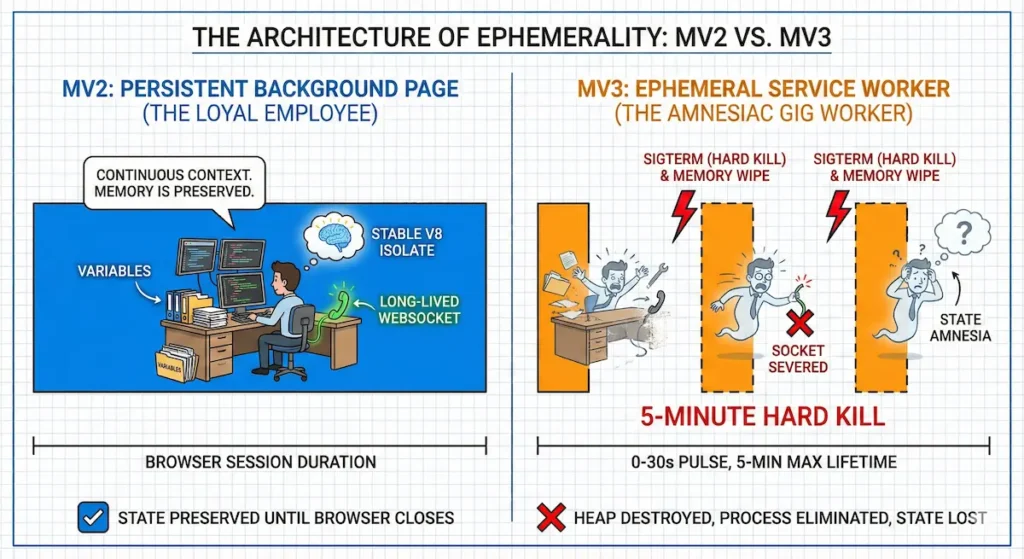 THE ARCHITECTURE OF EPHEMERALITY: MV2 VS. MV3

MV2: PERSISTENT BACKGROUND PAGE
(THE LOYAL EMPLOYEE)

CONTINUOUS CONTEXT. MEMORY IS PRESERVED.

STABLE V8 ISOLATE

VARIABLES

LONG-LIVED WEBSOCKET

VARIABLES

BROWSER SESSION DURATION

STATE PRESERVED UNTIL BROWSER CLOSES

MV3: EPHEMERAL SERVICE WORKER
(THE AMNESIAC GIG WORKER)

SIGTERM (HARD KILL) & MEMORY WIPE

SIGTERM (HARD KILL) & MEMORY WIPE

SOCKET SEVERED

STATE AMNESIA

5-MINUTE HARD KILL

0-30s PULSE, 5-MIN MAX LIFETIME

HEAP DESTROYED, PROCESS ELIMINATED, STATE LOST